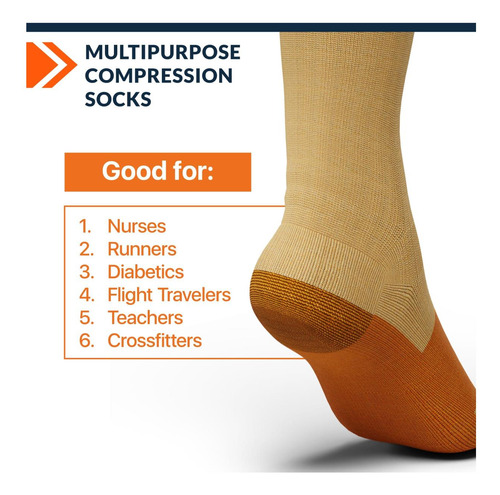 MULTIPURPOSE COMPRESSION SOCKS

Good for:

1. Nurses
2. Runners
3. Diabetics
4. Flight Travelers
5. Teachers
6. Crossfitters